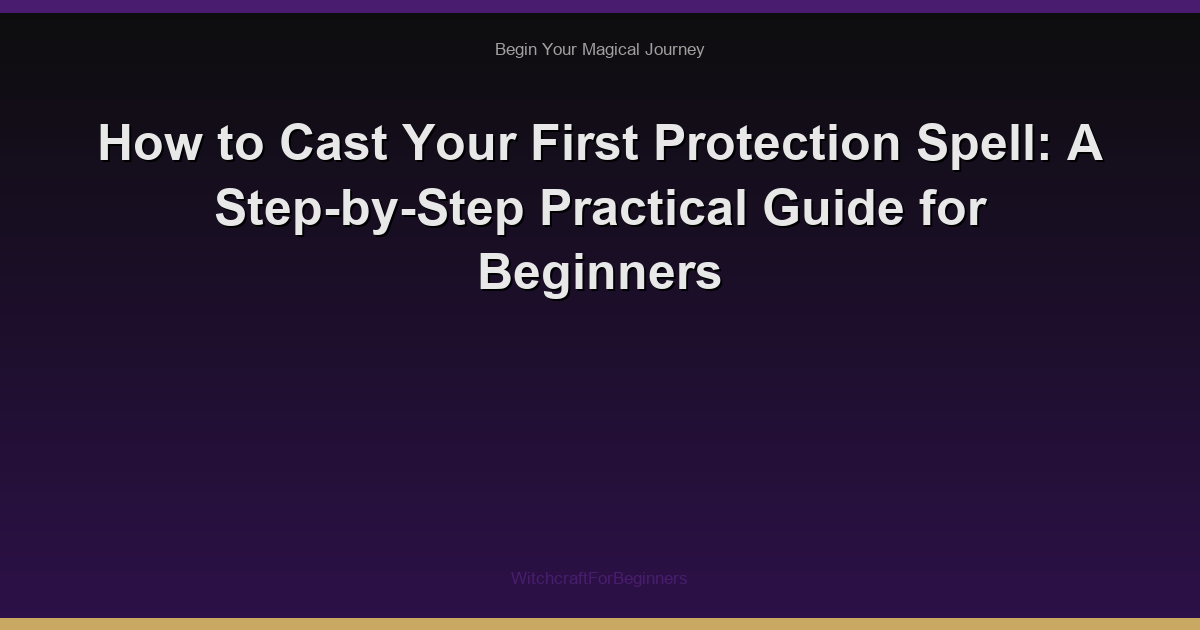 Begin Your Magical Journey

How to Cast Your First Protection Spell: A Step-by-Step Practical Guide for Beginners

WitchcraftForBeginners